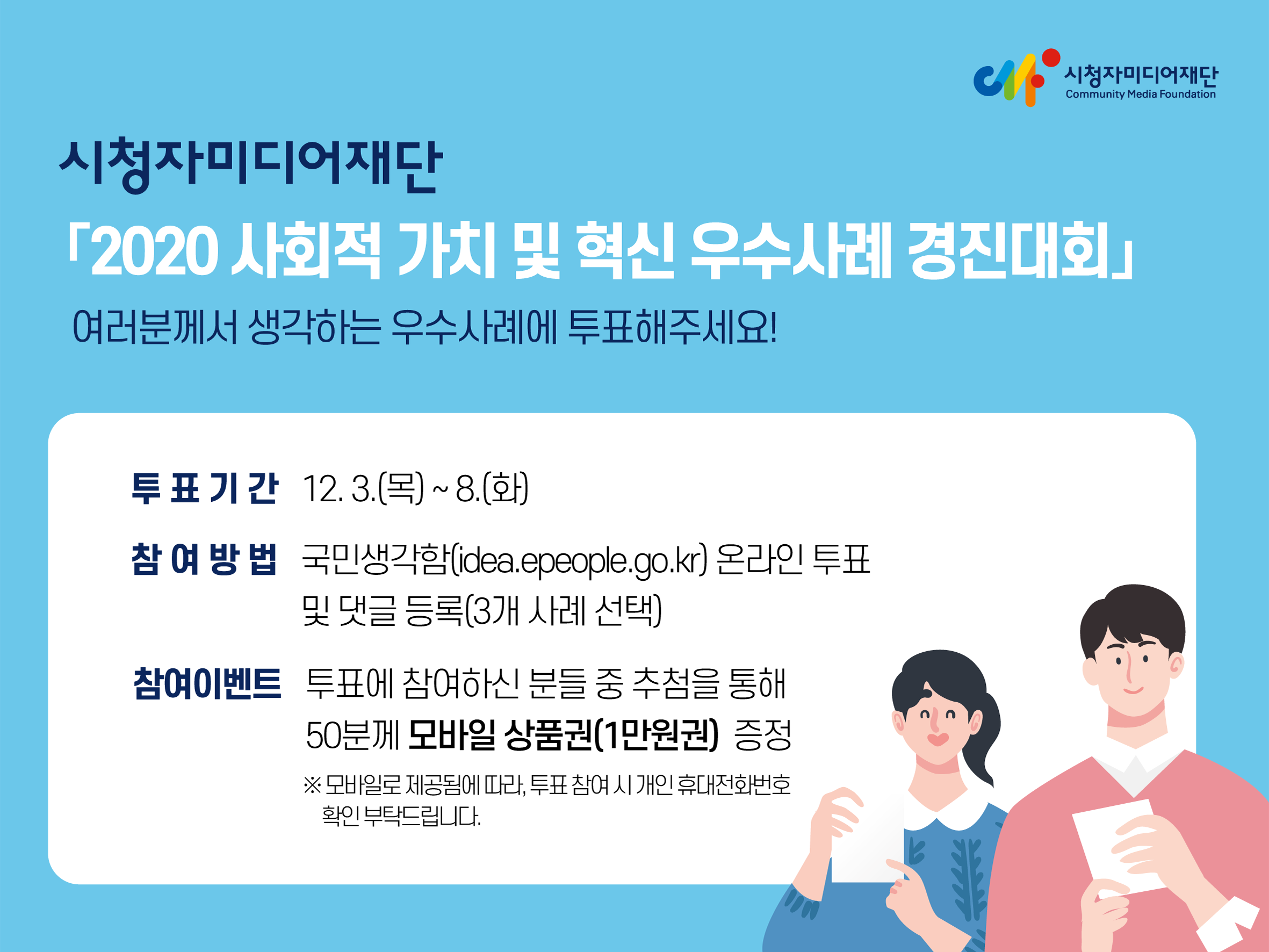 시청자미디어재단
Community Media Foundation

시청자미디어재단

「2020 사회적 가치 및 혁신 우수사례 경진대회」

여러분께서 생각하는 우수사례에 투표해주세요!

투 표 기 간 12. 3.(목) ~ 8.(화)

참 여 방 법 국민생각함(idea.epeople.go.kr) 온라인 투표 및 댓글 등록(3개 사례 선택)

참여이벤트 투표에 참여하신 분들 중 추첨을 통해 50분께 모바일 상품권(1만원권) 증정

※ 모바일로 제공됨에 따라, 투표 참여 시 개인 휴대전화번호 확인 부탁드립니다.